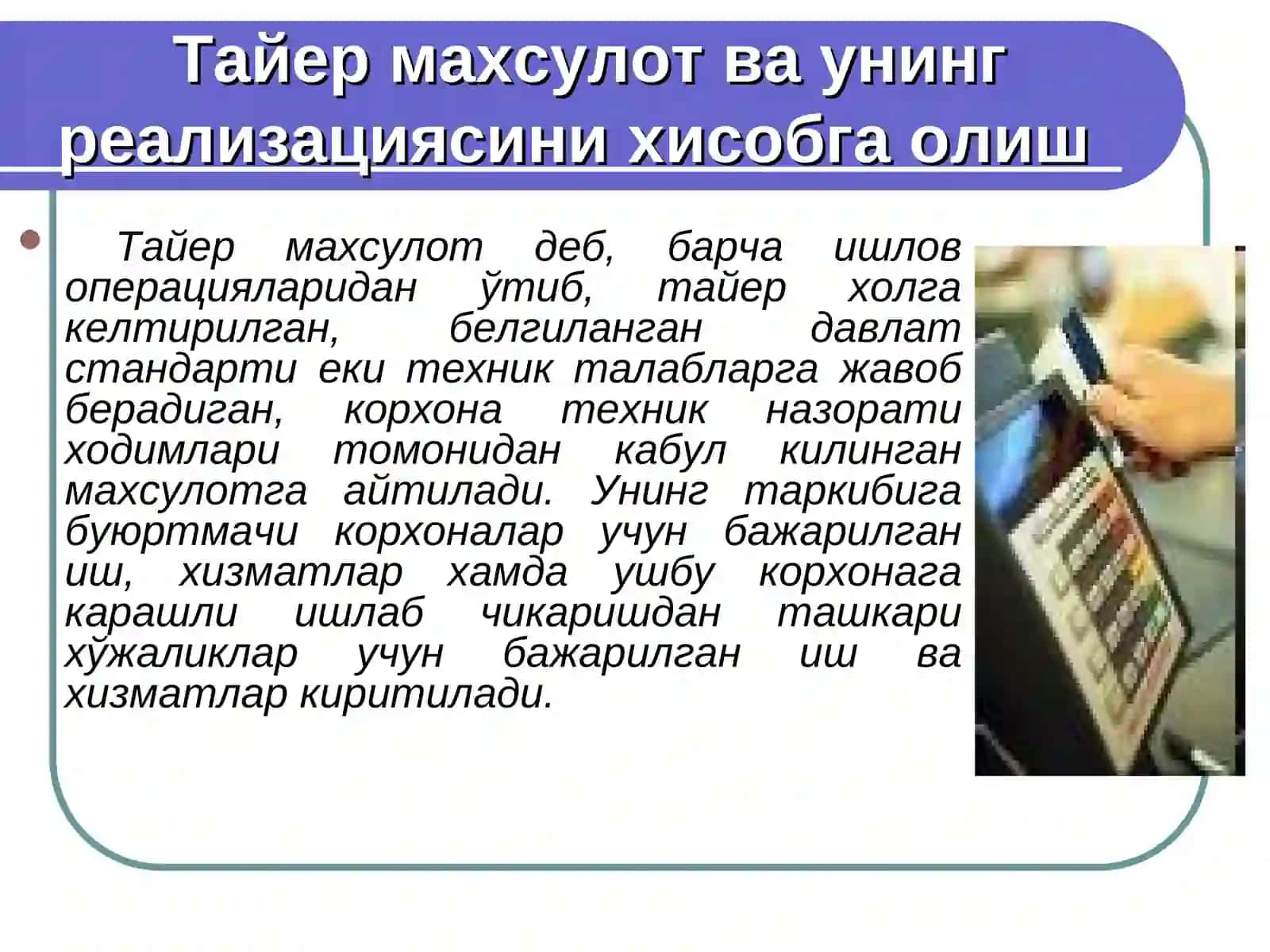 Тайер махсулот ва унинг реализациясини хисобга олиш

Тайер махсулот деб, барча ишлов операцияларидан ўтиб, тайер холга келтирилган, белгиланган давлат стандарти еки техник талабларга жавоб берадиган, корхона техник назорати ходимлари томонидан кабул килинган махсулотга айтилади. Унинг таркибига буюртмачи корхоналар учун бажарилган иш, хизматлар хамда ушбу корхонага карашли ишлаб чикаришдан ташкари хўжаликлар учун бажарилган иш ва хизматлар киритилади.